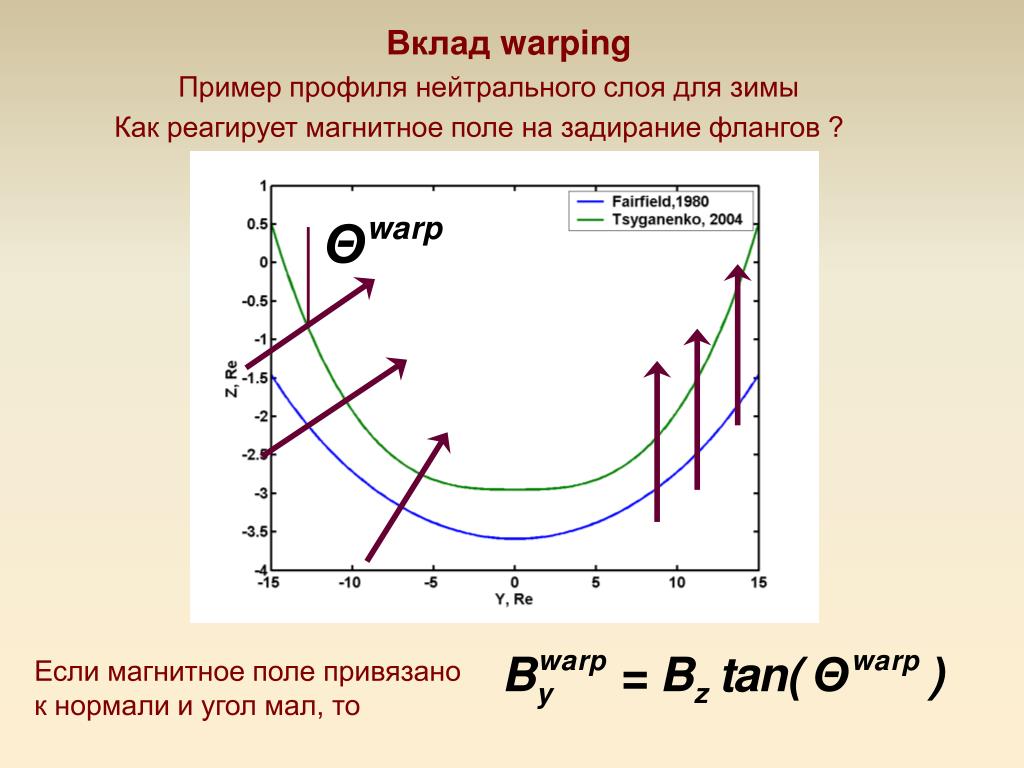 Вклад warping

Пример профиля нейтрального слоя для зимы

Как реагирует магнитное поле на задирание флангов ?

Fairfield,1980
Tsyganenko, 2004

$\Theta^{warp}$

1
0.5
0
-0.5
-1
-1.5
-2
-2.5
-3
-3.5
-4

Z, Re

-15 -10 -5 0 5 10 15

Y, Re

Если магнитное поле привязано к нормали и угол мал, то

$B_y^{warp} = B_z \tan(\Theta^{warp})$